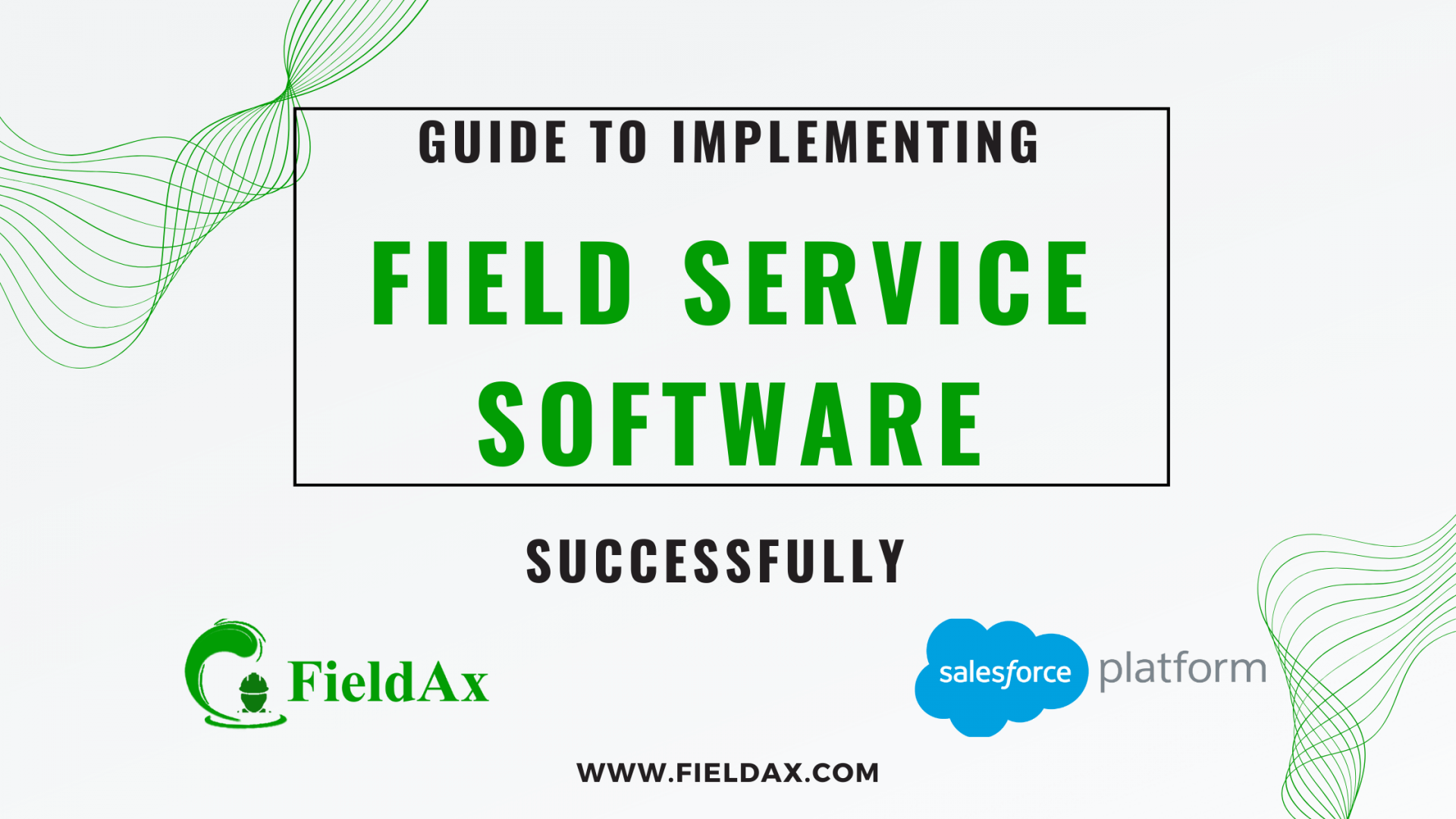 GUIDE TO IMPLEMENTING

FIELD SERVICE SOFTWARE

SUCCESSFULLY

FieldAx

salesforce platform

WWW.FIELDAX.COM